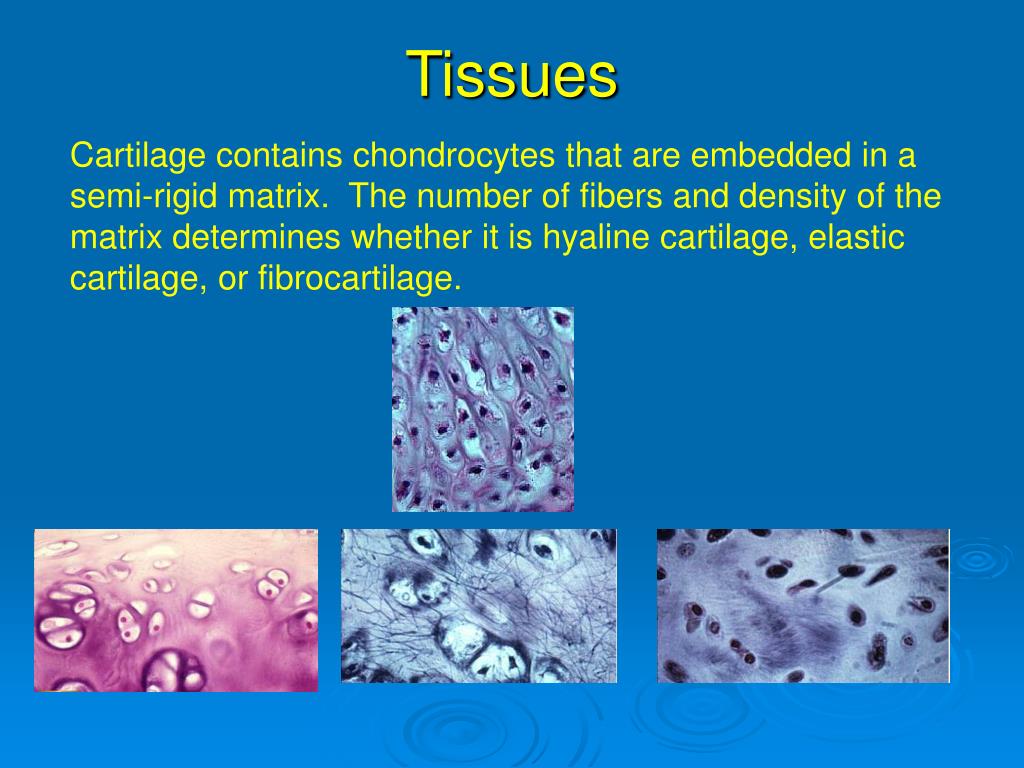 Tissues

Cartilage contains chondrocytes that are embedded in a semi-rigid matrix. The number of fibers and density of the matrix determines whether it is hyaline cartilage, elastic cartilage, or fibrocartilage.